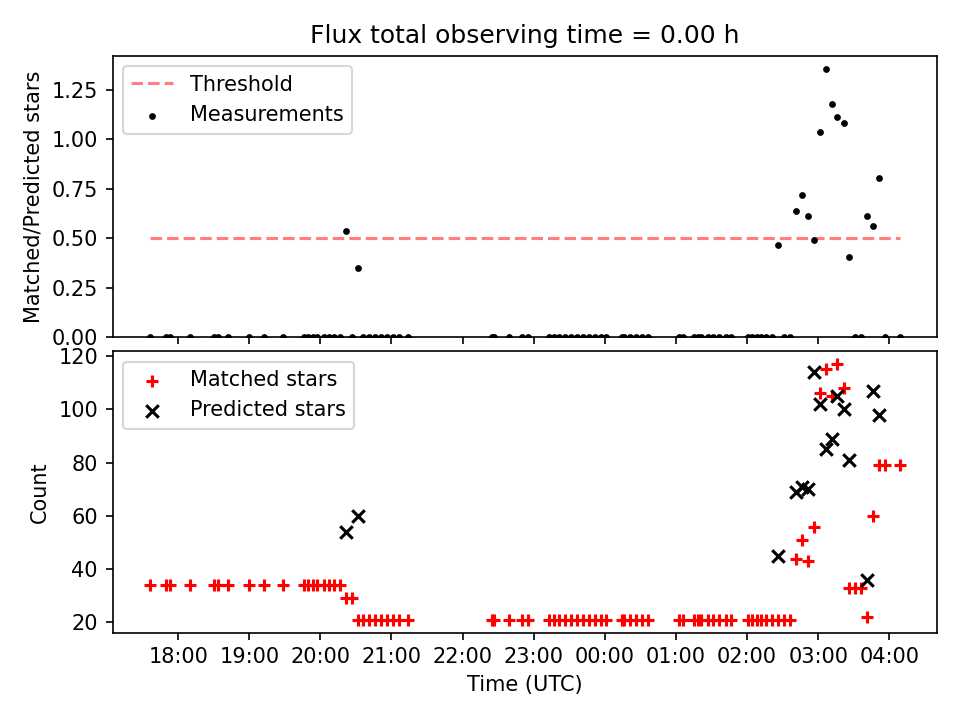 Flux total observing time = 0.00 h

Threshold
Measurements

Matched/Predicted stars

1.25
1.00
0.75
0.50
0.25
0.00

Matched stars
Predicted stars

Count

120
100
80
60
40
20

18:00 19:00 20:00 21:00 22:00 23:00 00:00 01:00 02:00 03:00 04:00

Time (UTC)